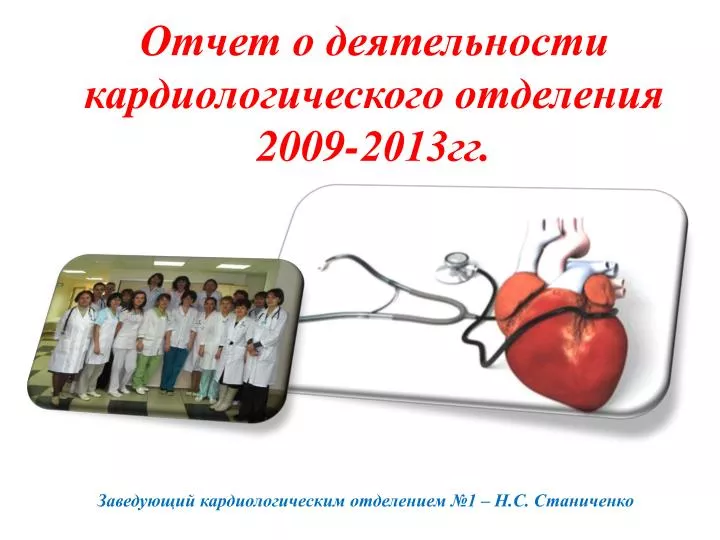 Отчет о деятельности кардиологического отделения 2009-2013гг.

Заведующий кардиологическим отделением №1 – Н.С. Станиченко